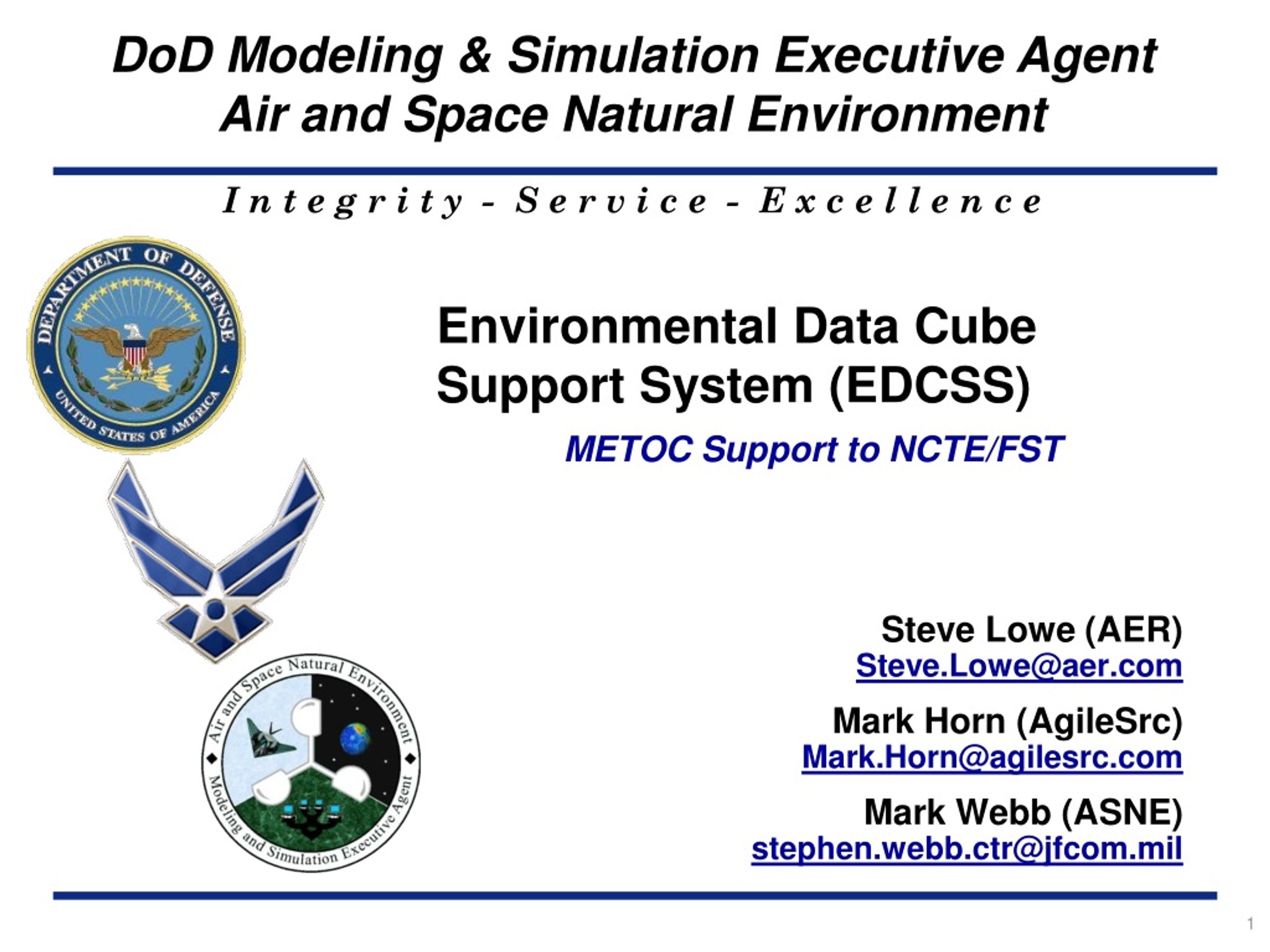 DoD Modeling & Simulation Executive Agent
Air and Space Natural Environment

Integrity - Service - Excellence

DEPARTMENT OF DEFENSE
UNITED STATES OF AMERICA

Environmental Data Cube Support System (EDCSS)

METOC Support to NCTE/FST

Air and Space Natural Environment
Modeling and Simulation Executive Agent

Steve Lowe (AER)
Steve.Lowe@aer.com

Mark Horn (AgileSrc)
Mark.Horn@agilesrc.com

Mark Webb (ASNE)
stephen.webb.ctr@jfcom.mil

1